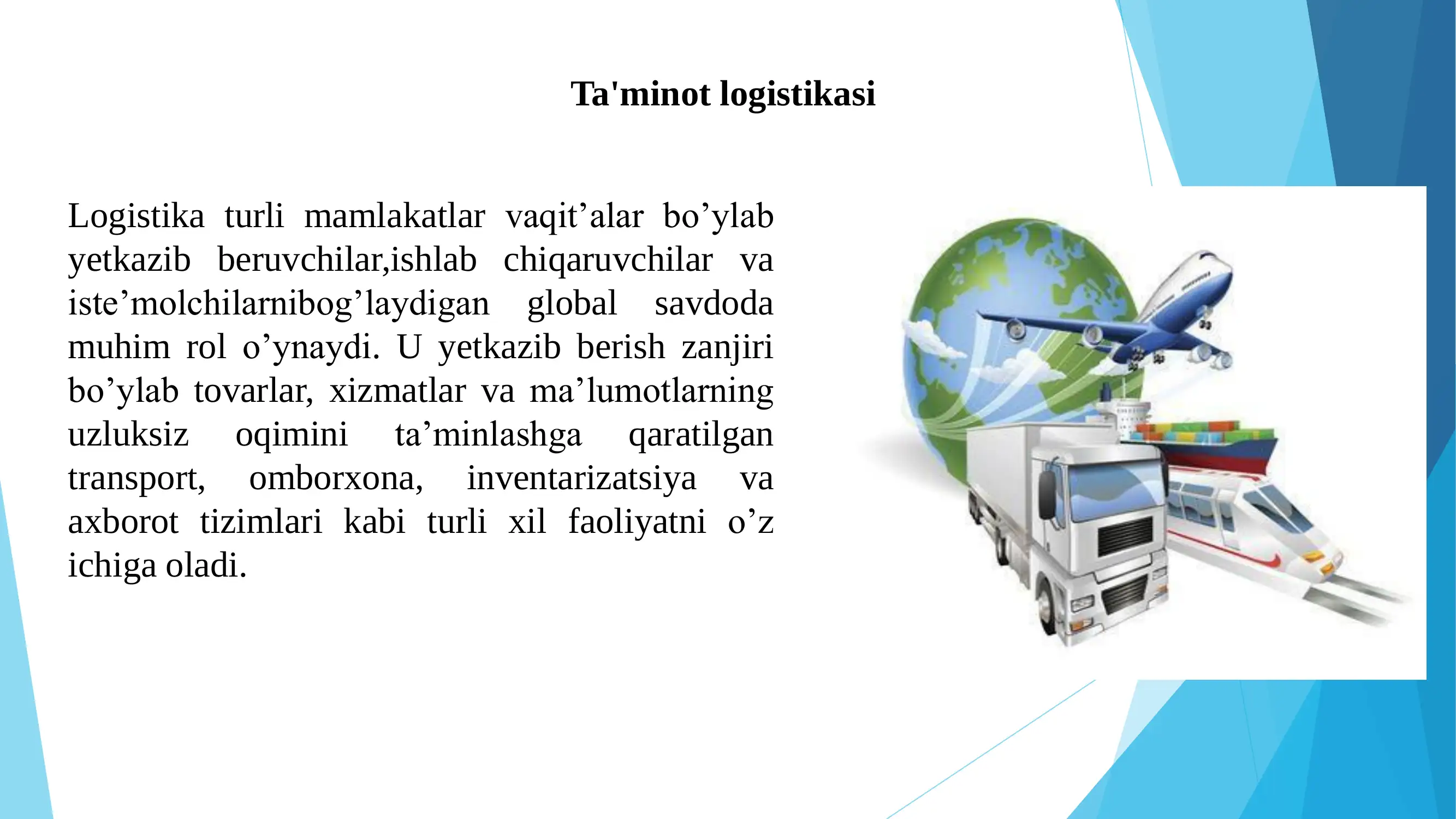 Ta'minot logistikasi

Logistika turli mamlakatlar vaqit’alar bo’ylab yetkazib beruvchilar,ishlab chiqaruvchilar va iste’molchilarnibog’laydigan global savdoda muhim rol o’ynaydi. U yetkazib berish zanjiri bo’ylab tovarlar, xizmatlar va ma’lumotlarning uzluksiz oqimini ta’minlashga qaratilgan transport, omborxona, inventarizatsiya va axborot tizimlari kabi turli xil faoliyatni o’z ichiga oladi.